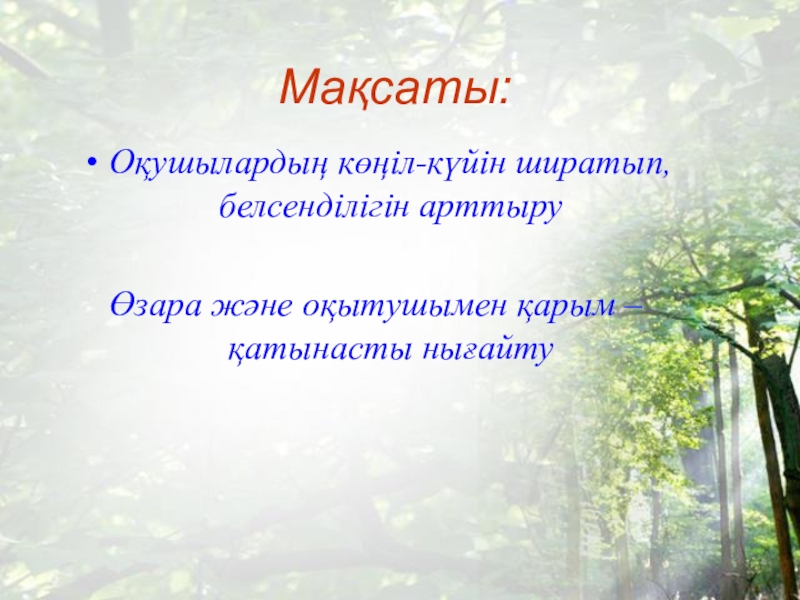 Мақсаты:

• Оқушылардың көңіл-күйін ширатып, белсенділігін арттыру

Өзара және оқытушымен қарым – қатынасты нығайту